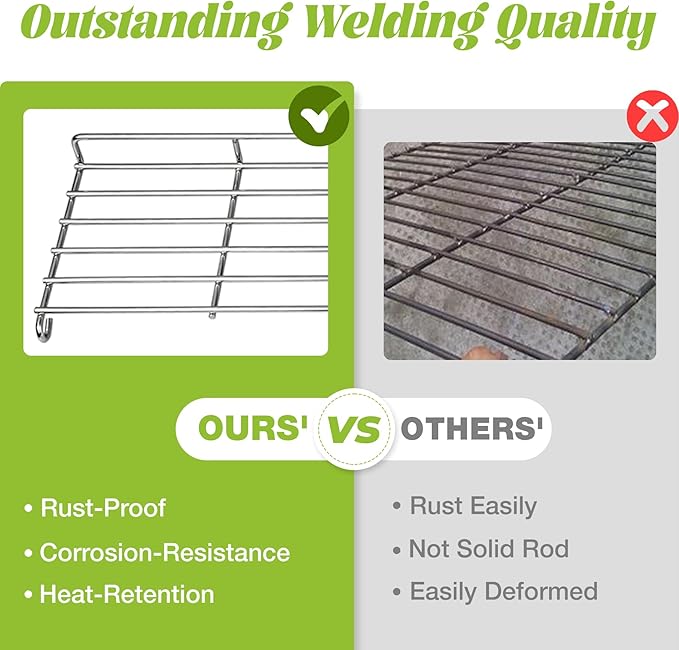 Outstanding Welding Quality

OURS' VS OTHERS'

• Rust-Proof
• Corrosion-Resistance
• Heat-Retention

• Rust Easily
• Not Solid Rod
• Easily Deformed